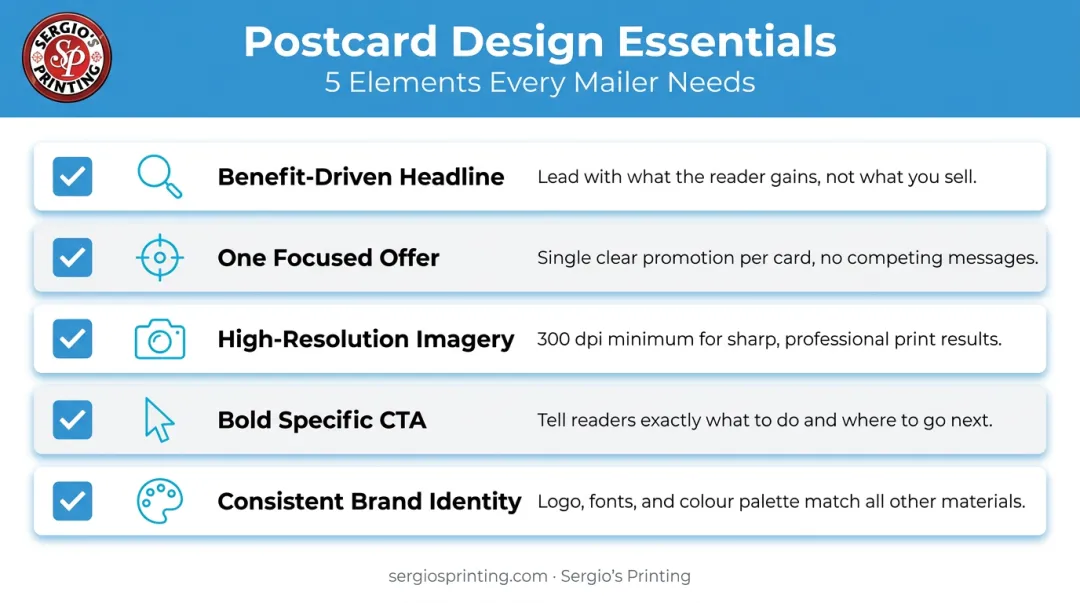 SERGIO'S SP PRINTING

Postcard Design Essentials
5 Elements Every Mailer Needs

Benefit-Driven Headline
Lead with what the reader gains, not what you sell.

One Focused Offer
Single clear promotion per card, no competing messages.

High-Resolution Imagery
300 dpi minimum for sharp, professional print results.

Bold Specific CTA
Tell readers exactly what to do and where to go next.

Consistent Brand Identity
Logo, fonts, and colour palette match all other materials.

sergiosprinting.com · Sergio's Printing